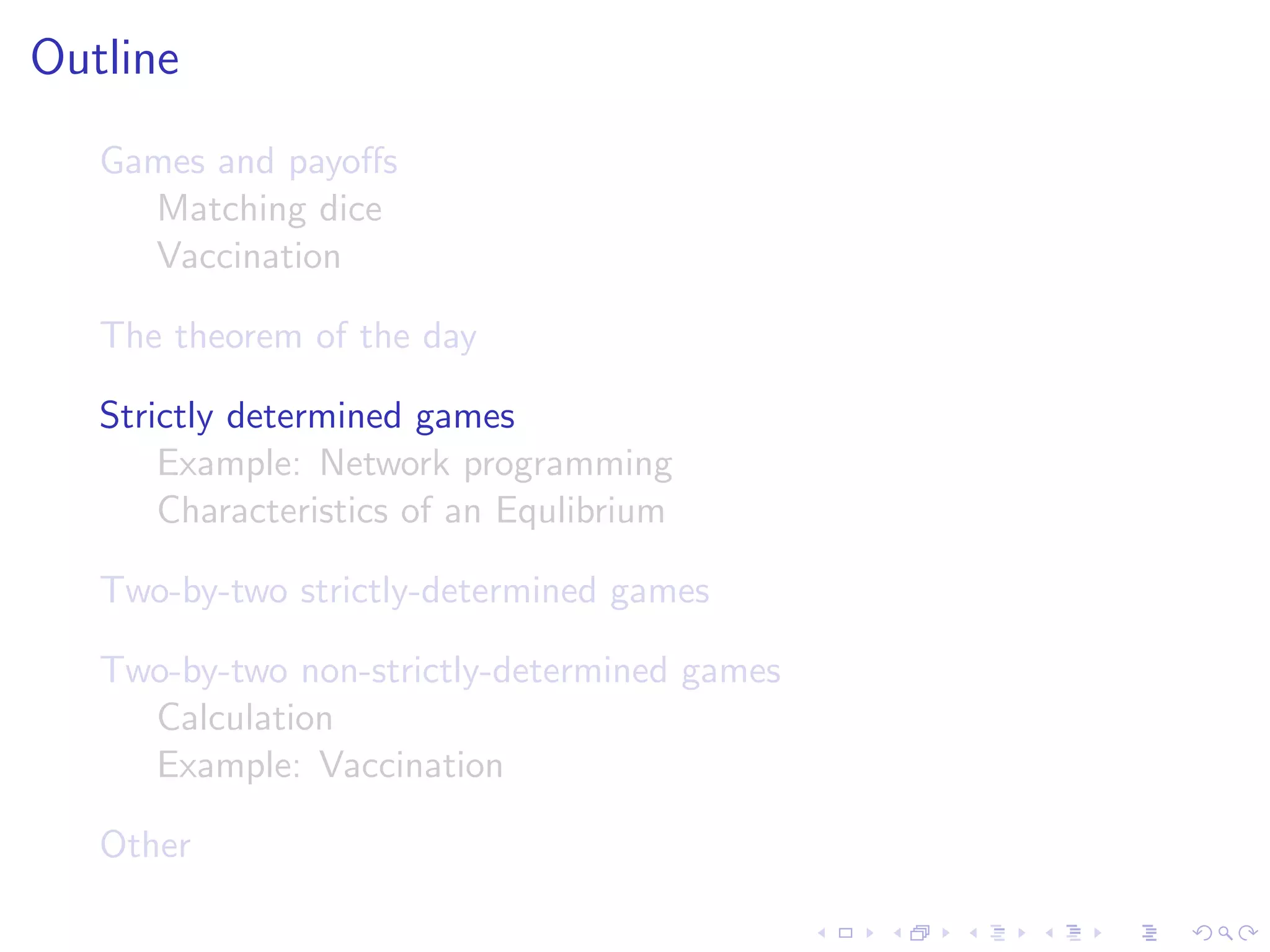 Outline

Games and payoffs
Matching dice
Vaccination

The theorem of the day

Strictly determined games
Example: Network programming
Characteristics of an Equlibrium

Two-by-two strictly-determined games

Two-by-two non-strictly-determined games
Calculation
Example: Vaccination

Other